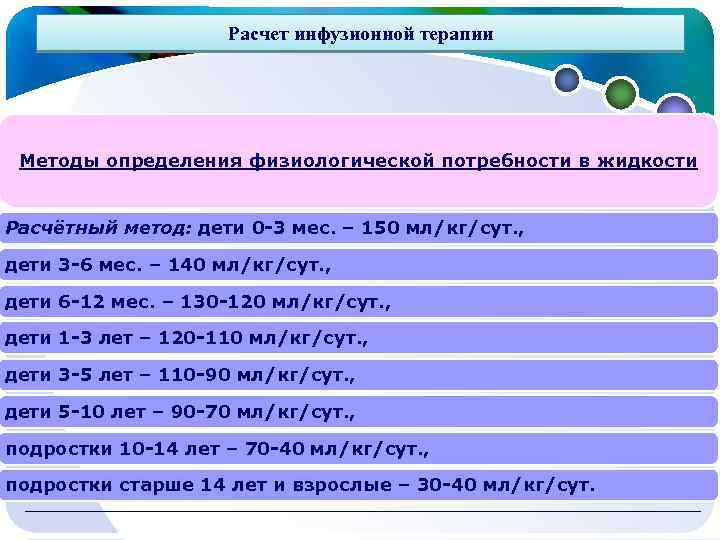 Расчет инфузионной терапии

Методы определения физиологической потребности в жидкости

Расчётный метод: дети 0-3 мес. – 150 мл/кг/сут.,

дети 3-6 мес. – 140 мл/кг/сут.,

дети 6-12 мес. – 130-120 мл/кг/сут.,

дети 1-3 лет – 120-110 мл/кг/сут.,

дети 3-5 лет – 110-90 мл/кг/сут.,

дети 5-10 лет – 90-70 мл/кг/сут.,

подростки 10-14 лет – 70-40 мл/кг/сут.,

подростки старше 14 лет и взрослые – 30-40 мл/кг/сут.